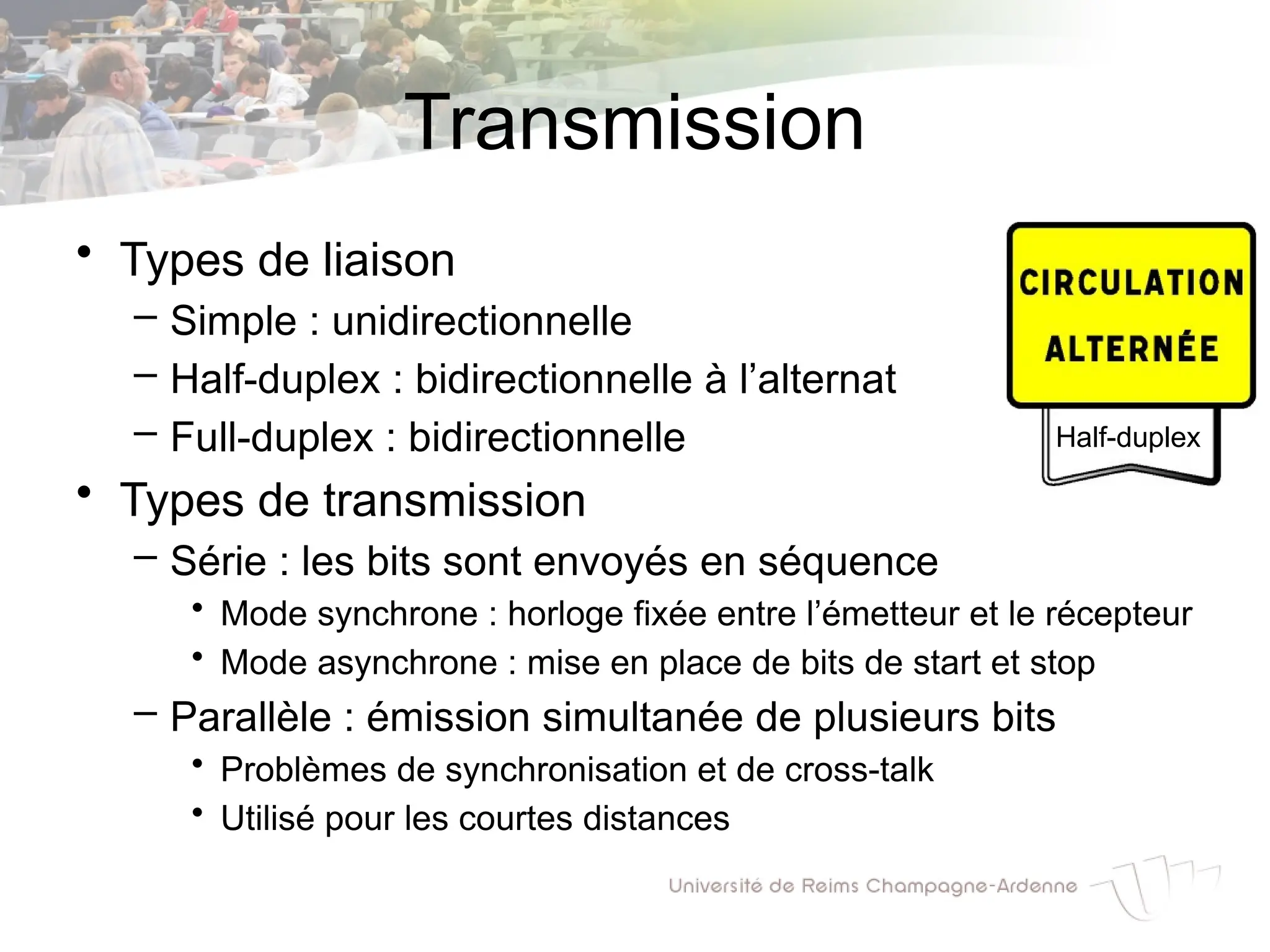 Transmission

• Types de liaison
– Simple : unidirectionnelle
– Half-duplex : bidirectionnelle à l'alternat
– Full-duplex : bidirectionnelle

CIRCULATION ALTERNÉE

Half-duplex

• Types de transmission
– Série : les bits sont envoyés en séquence
• Mode synchrone : horloge fixée entre l'émetteur et le récepteur
• Mode asynchrone : mise en place de bits de start et stop
– Parallèle : émission simultanée de plusieurs bits
• Problèmes de synchronisation et de cross-talk
• Utilisé pour les courtes distances

Université de Reims Champagne-Ardenne